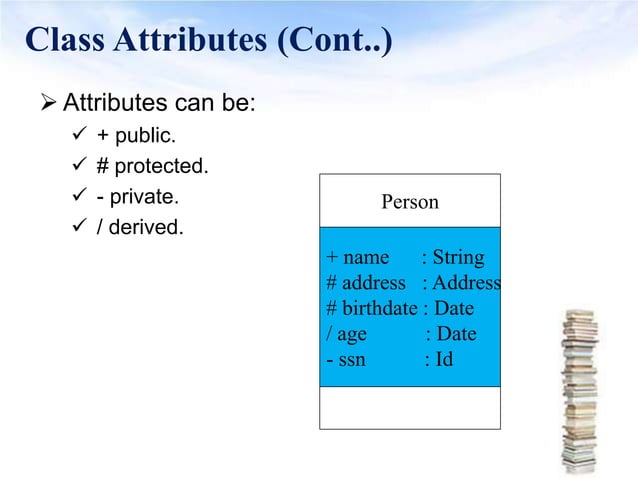 Class Attributes (Cont..)

➢ Attributes can be:

✓ + public.

✓ # protected.

✓ - private.

✓ / derived.

Person

+ name : String
# address : Address
# birthdate : Date
/ age : Date
- ssn : Id